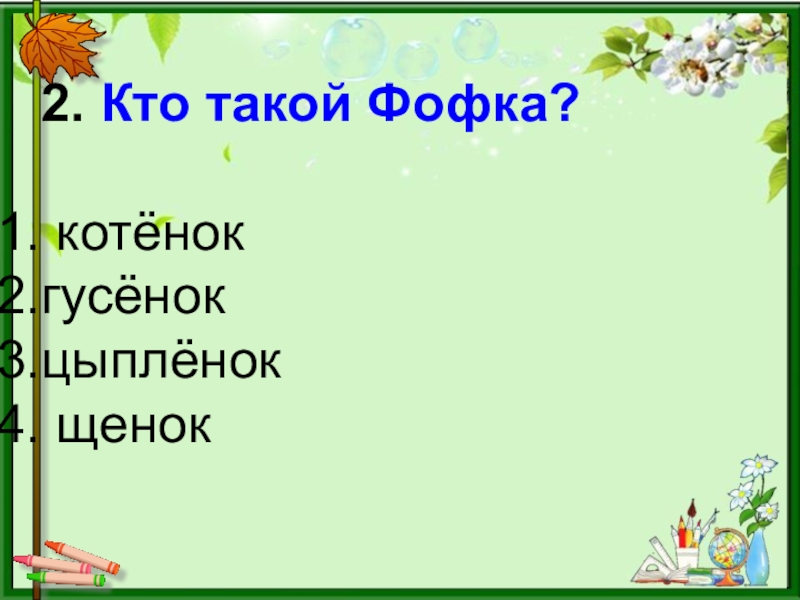 2. Кто такой Фофка?

1. котёнок
2.гусёнок
3.цыплёнок
4. щенок